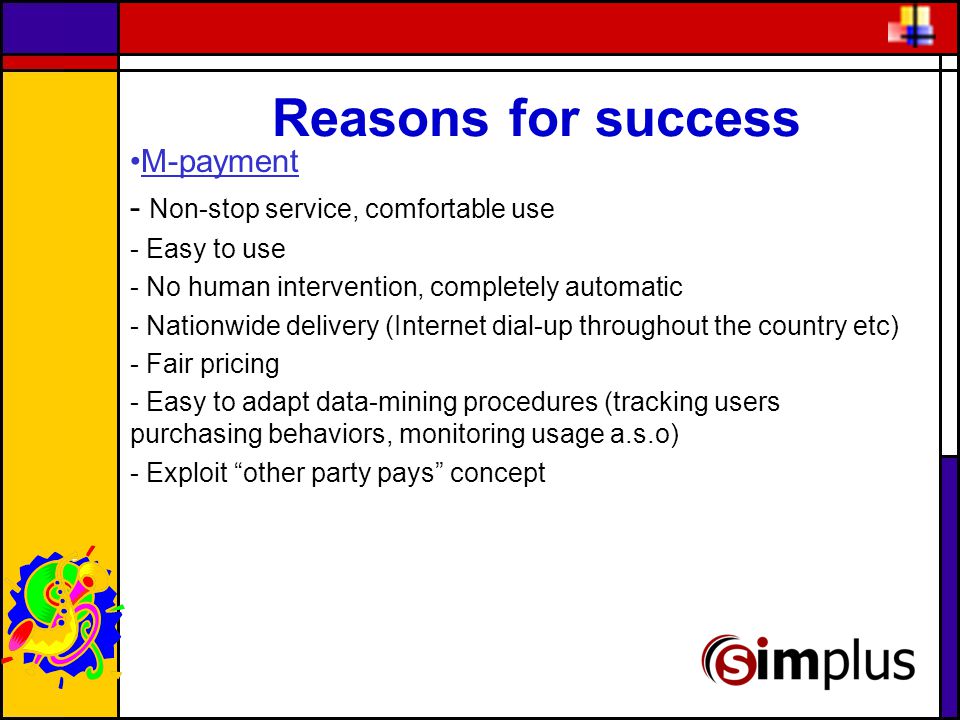 Reasons for success

•M-payment

- Non-stop service, comfortable use

- Easy to use

- No human intervention, completely automatic

- Nationwide delivery (Internet dial-up throughout the country etc)

- Fair pricing

- Easy to adapt data-mining procedures (tracking users purchasing behaviors, monitoring usage a.s.o)

- Exploit “other party pays” concept

simplus